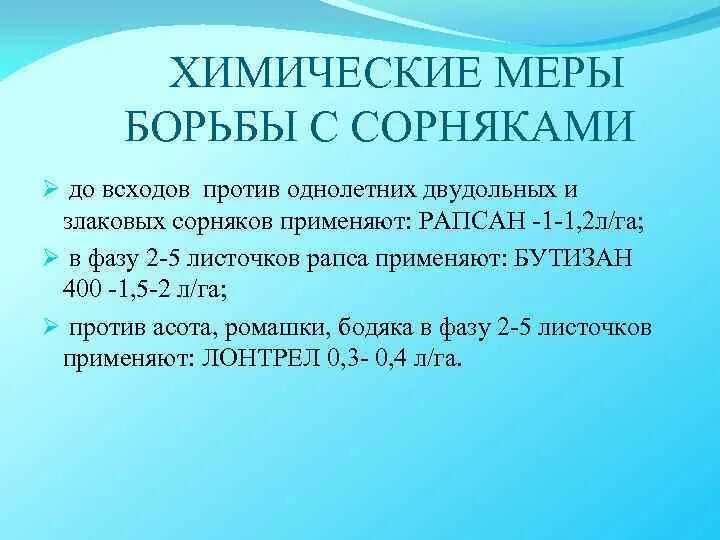 ХИМИЧЕСКИЕ МЕРЫ БОРЬБЫ С СОРНЯКАМИ

➢ до всходов против однолетних двудольных и злаковых сорняков применяют: РАПСАН -1-1,2л/га;

➢ в фазу 2-5 листочков рапса применяют: БУТИЗАН 400 -1,5-2 л/га;

➢ против асота, ромашки, бодяка в фазу 2-5 листочков применяют: ЛОНТРЕЛ 0,3- 0,4 л/га.